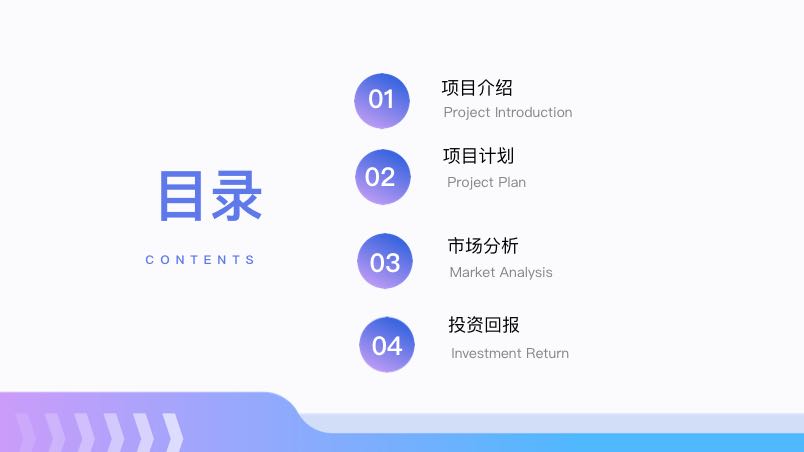 目录

CONTENTS

01
项目介绍
Project Introduction

02
项目计划
Project Plan

03
市场分析
Market Analysis

04
投资回报
Investment Return